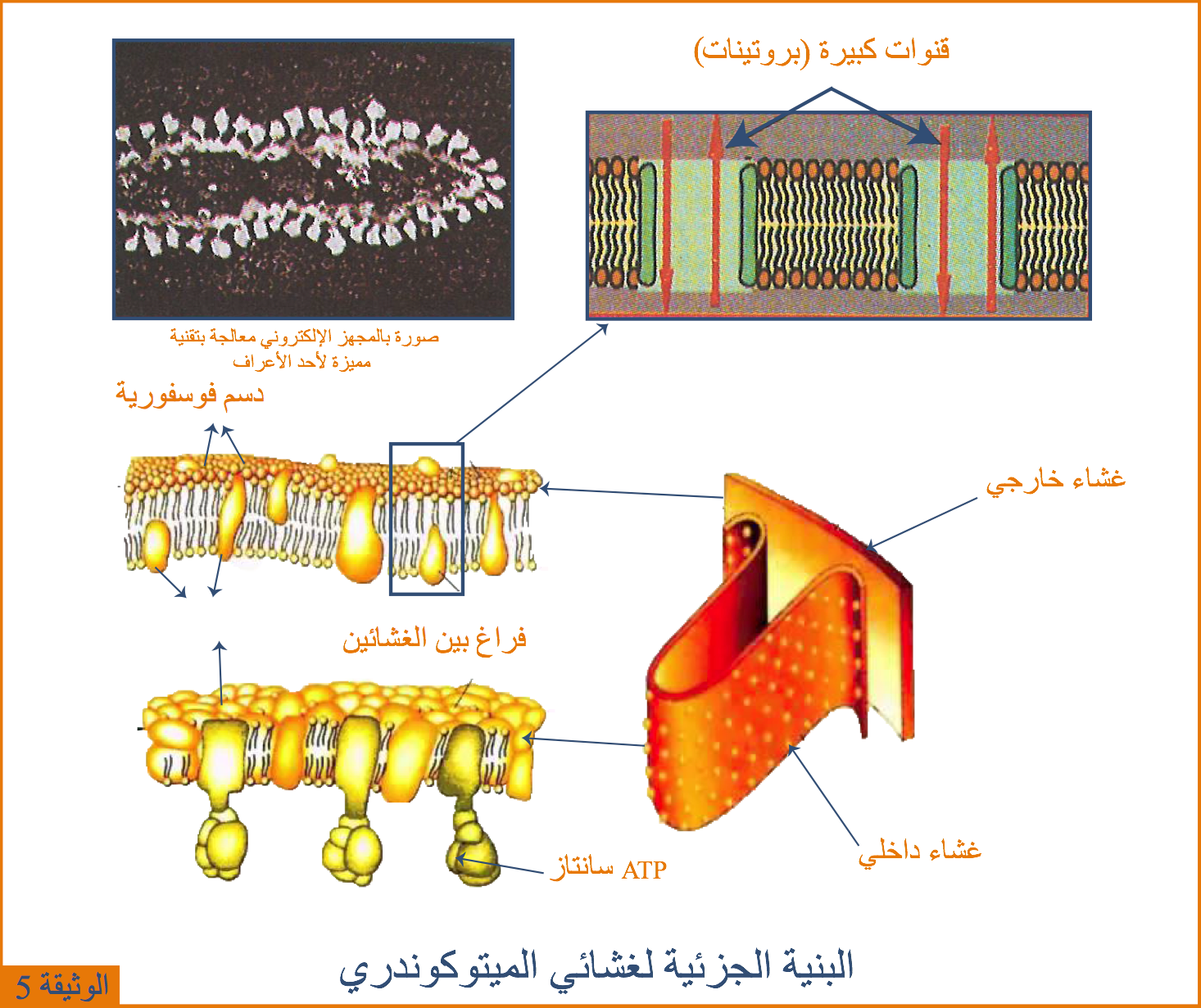 قنوات كبيرة (بروتينات)

صورة بالمجهز الإلكتروني معالجة بتقنية مميزة لأحد الأعراف

دسم فوسفورية

غشاء خارجي

فراغ بين الغشائين

غشاء داخلي

ATP سانتاز

البنية الجزئية لغشائي الميتوكوندري

الوثيقة 5